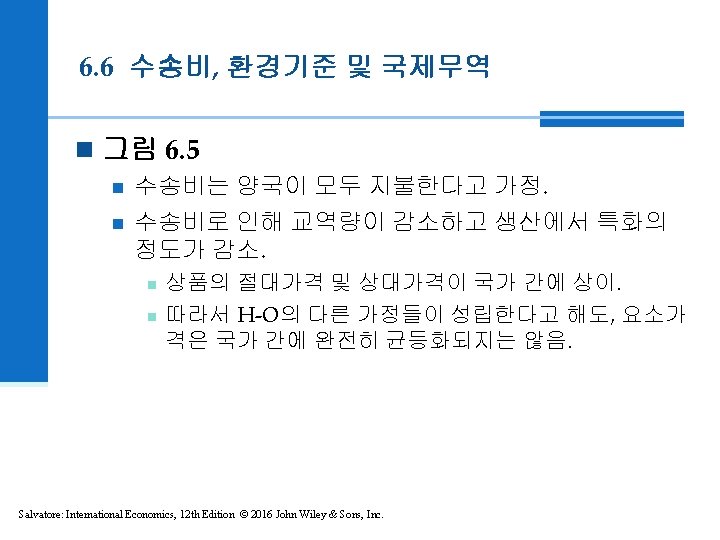 6.6 수송비, 환경기준 및 국제무역

그림 6.5

수송비는 양국이 모두 지불한다고 가정.

수송비로 인해 교역량이 감소하고 생산에서 특화의 정도가 감소.

상품의 절대가격 및 상대가격이 국가 간에 상이.

따라서 H-O의 다른 가정들이 성립한다고 해도, 요소가격은 국가 간에 완전히 균등화되지는 않음.

Salvatore: International Economics, 12th Edition © 2016 John Wiley & Sons, Inc.